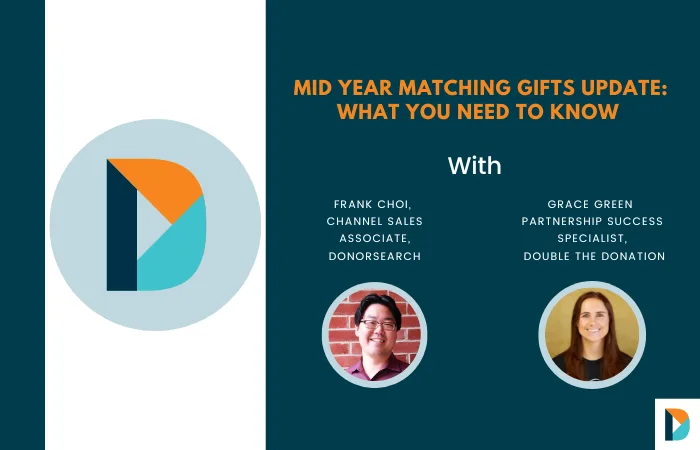 MID YEAR MATCHING GIFTS UPDATE: WHAT YOU NEED TO KNOW

With

FRANK CHOI, CHANNEL SALES ASSOCIATE, DONORSEARCH

GRACE GREEN PARTNERSHIP SUCCESS SPECIALIST, DOUBLE THE DONATION